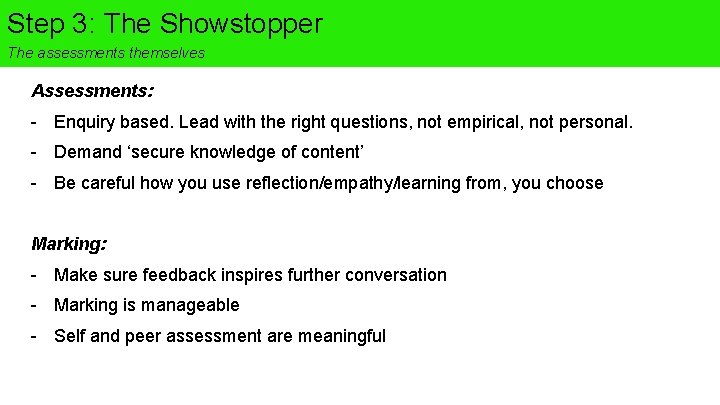 Step 3: The Showstopper

The assessments themselves

Assessments:

- Enquiry based. Lead with the right questions, not empirical, not personal.
- Demand ‘secure knowledge of content’
- Be careful how you use reflection/empathy/learning from, you choose

Marking:

- Make sure feedback inspires further conversation
- Marking is manageable
- Self and peer assessment are meaningful